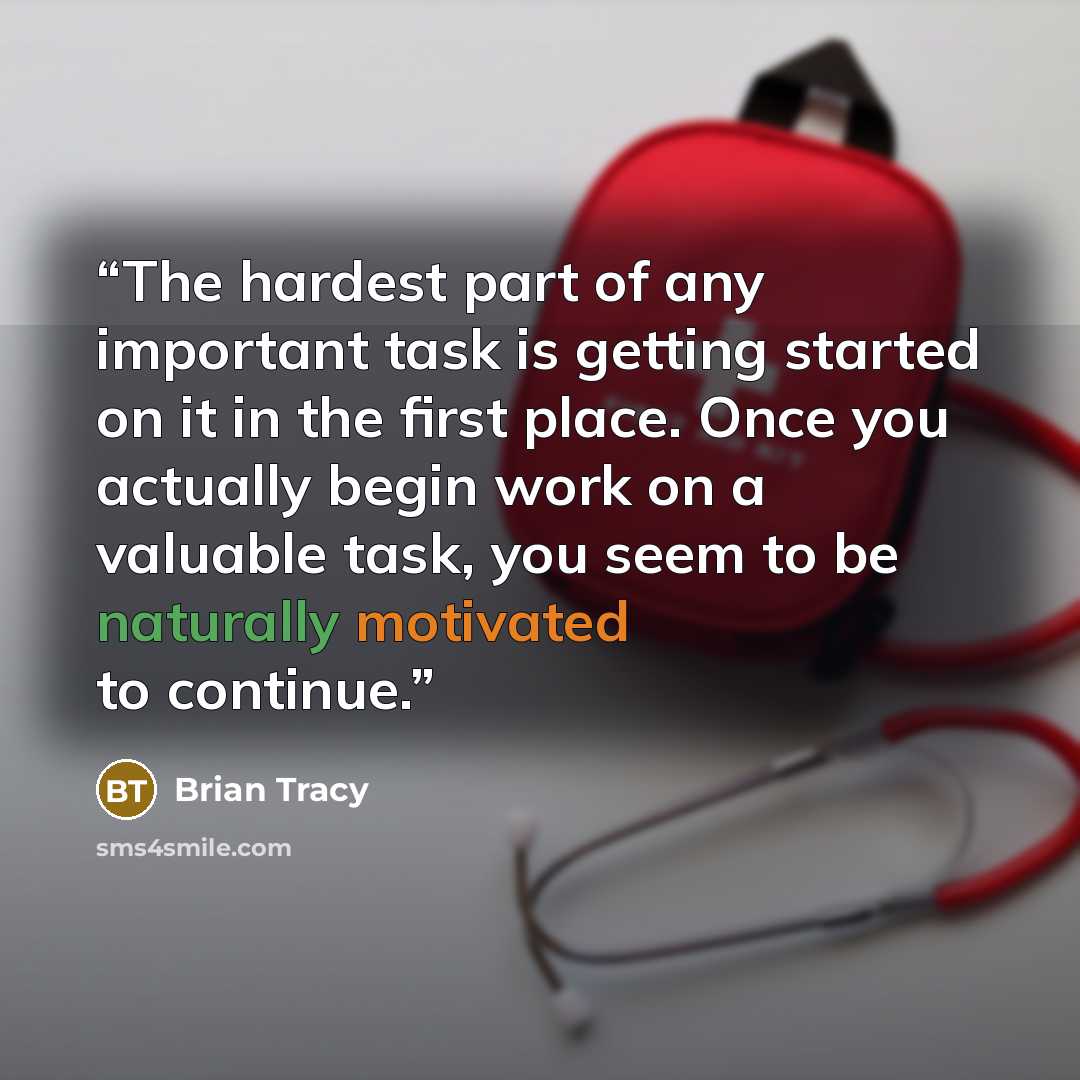 "The hardest part of any important task is getting started on it in the first place. Once you actually begin work on a valuable task, you seem to be naturally motivated to continue."

BT

Brian Tracy

sms4smile.com